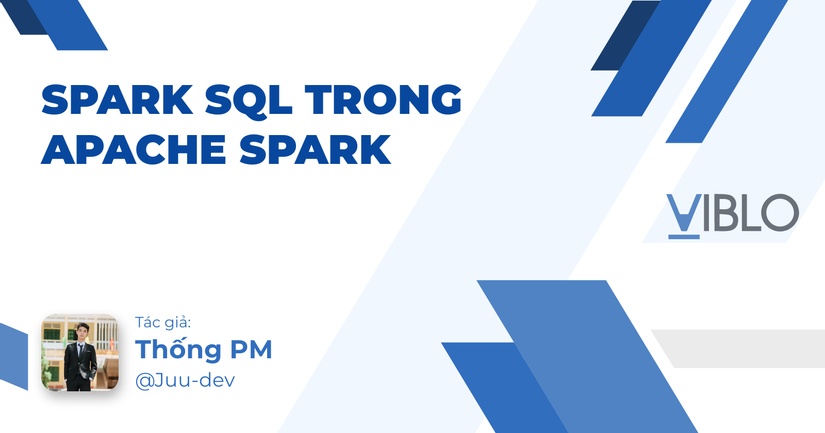 SPARK SQL TRONG APACHE SPARK

VIBLO

Tác giả:
Thống PM
@Juu-dev